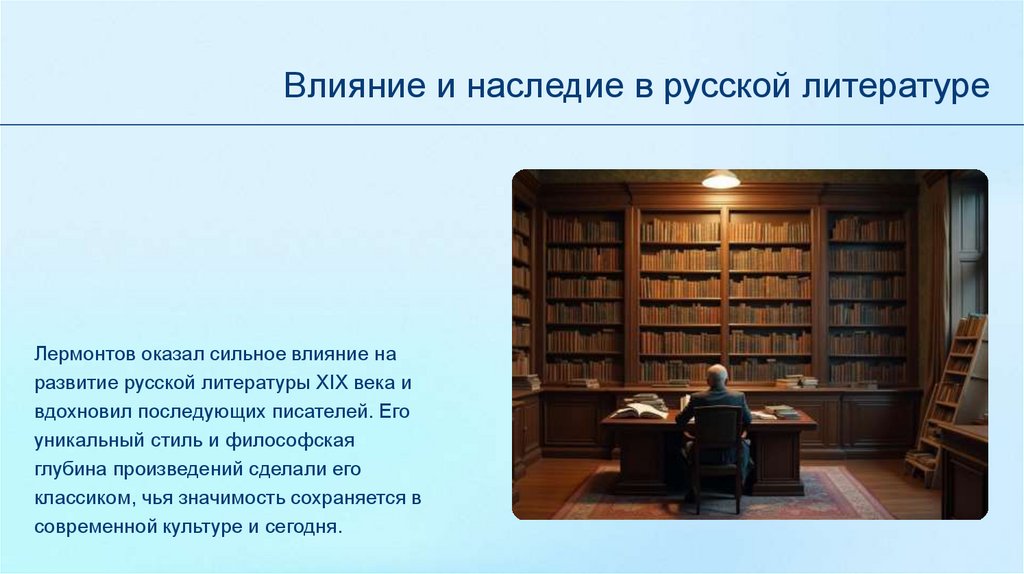 Влияние и наследие в русской литературе

Лермонтов оказал сильное влияние на развитие русской литературы XIX века и вдохновил последующих писателей. Его уникальный стиль и философская глубина произведений сделали его классиком, чья значимость сохраняется в современной культуре и сегодня.